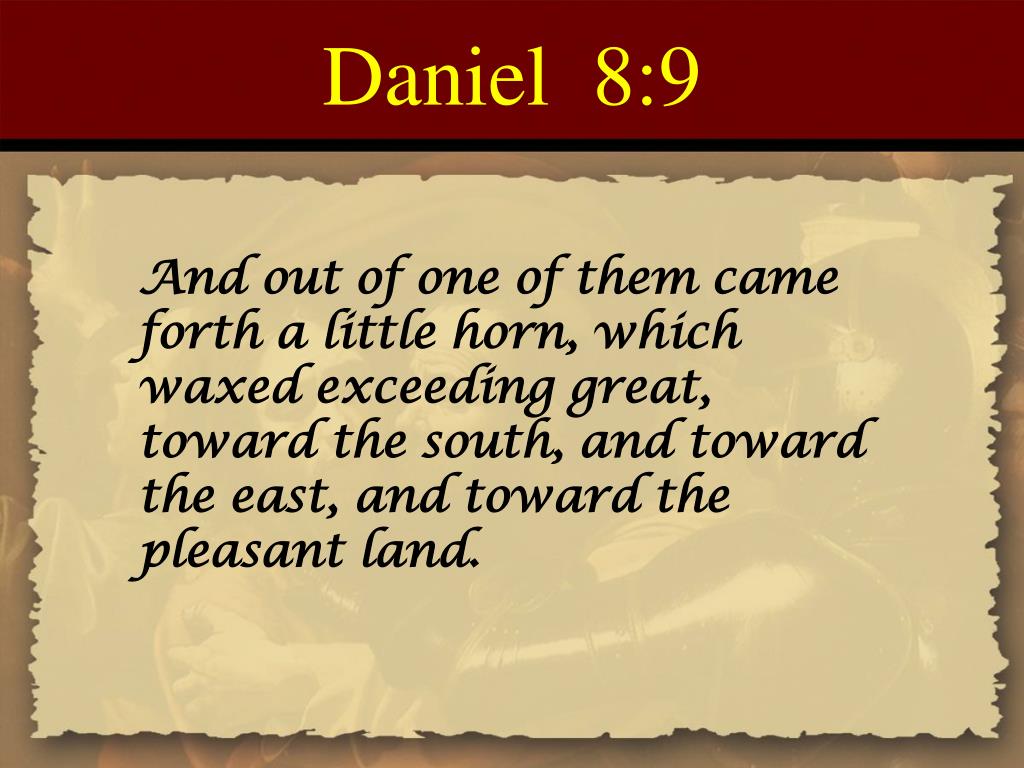 Daniel 8:9

And out of one of them came forth a little horn, which waxed exceeding great, toward the south, and toward the east, and toward the pleasant land.